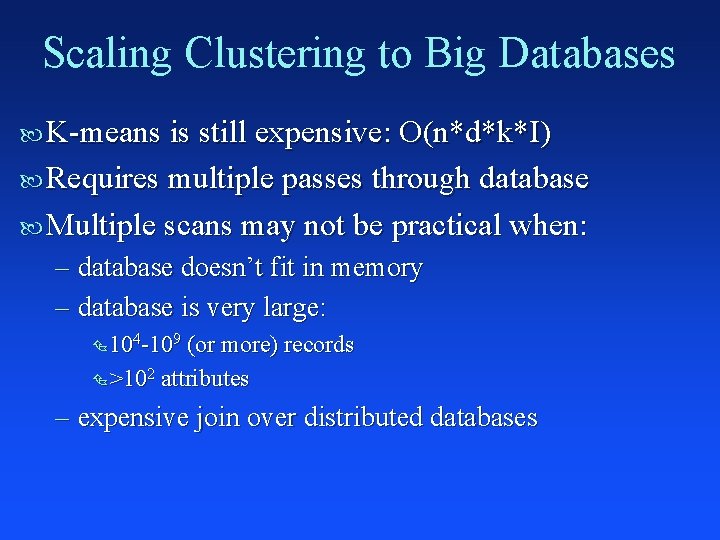 Scaling Clustering to Big Databases

K-means is still expensive: O(n*d*k*I)

Requires multiple passes through database

Multiple scans may not be practical when:

– database doesn't fit in memory

– database is very large:

$10^4$-$10^9$ (or more) records

>$10^2$ attributes

– expensive join over distributed databases